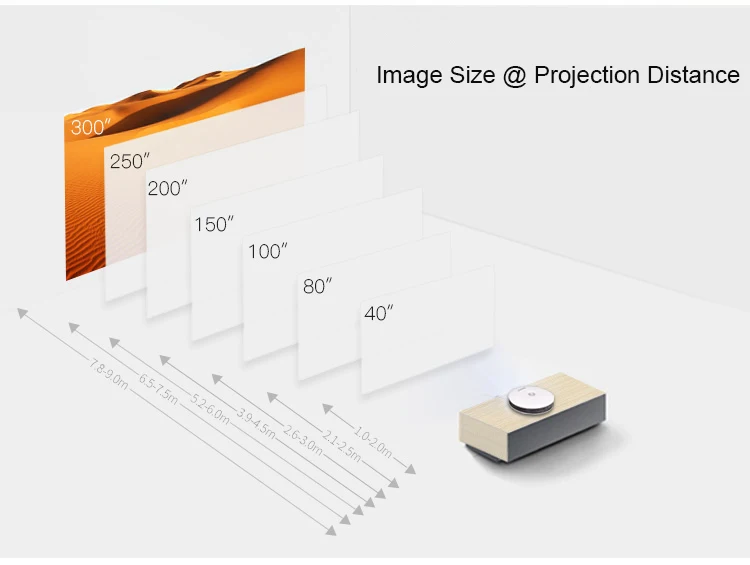 Image Size @ Projection Distance

300″
250″
200″
150″
100″
80″
40″

7.8-9.0m
6.5-7.5m
5.2-6.0m
3.9-4.5m
2.6-3.0m
2.1-2.5m
1.0-2.0m